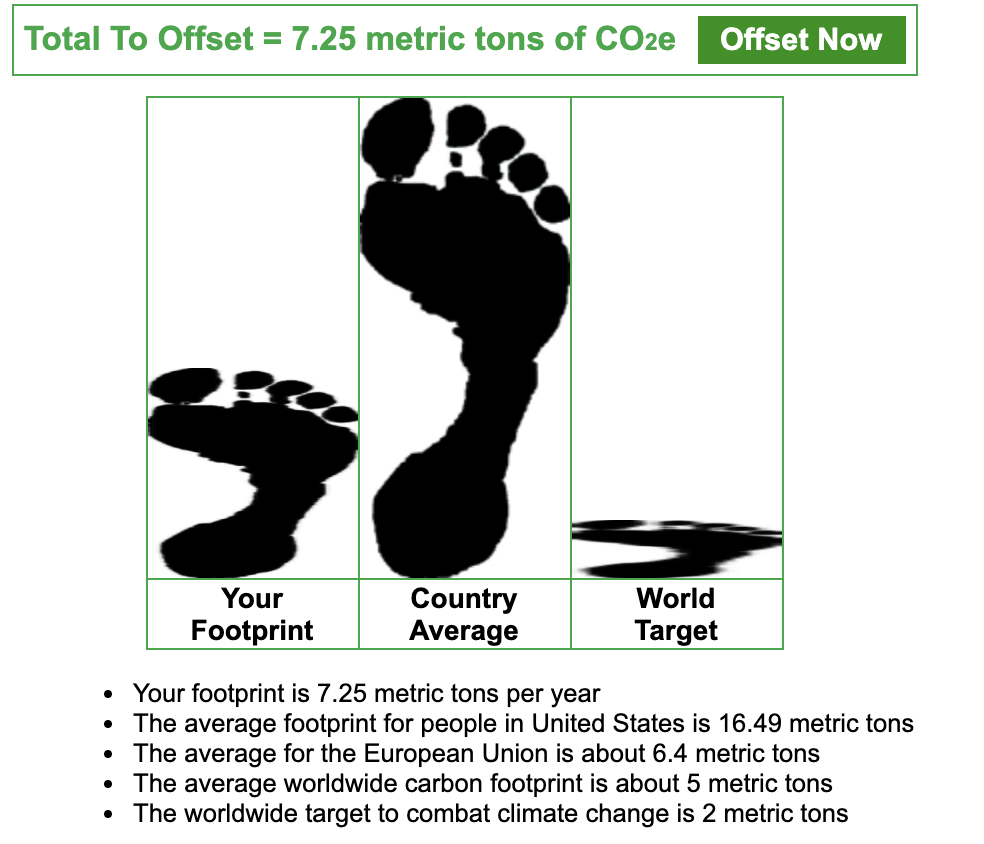 Total To Offset = 7.25 metric tons of $CO_2e$ Offset Now

| Your Footprint | Country Average | World Target |
|---|---|---|

- Your footprint is 7.25 metric tons per year
- The average footprint for people in United States is 16.49 metric tons
- The average for the European Union is about 6.4 metric tons
- The average worldwide carbon footprint is about 5 metric tons
- The worldwide target to combat climate change is 2 metric tons